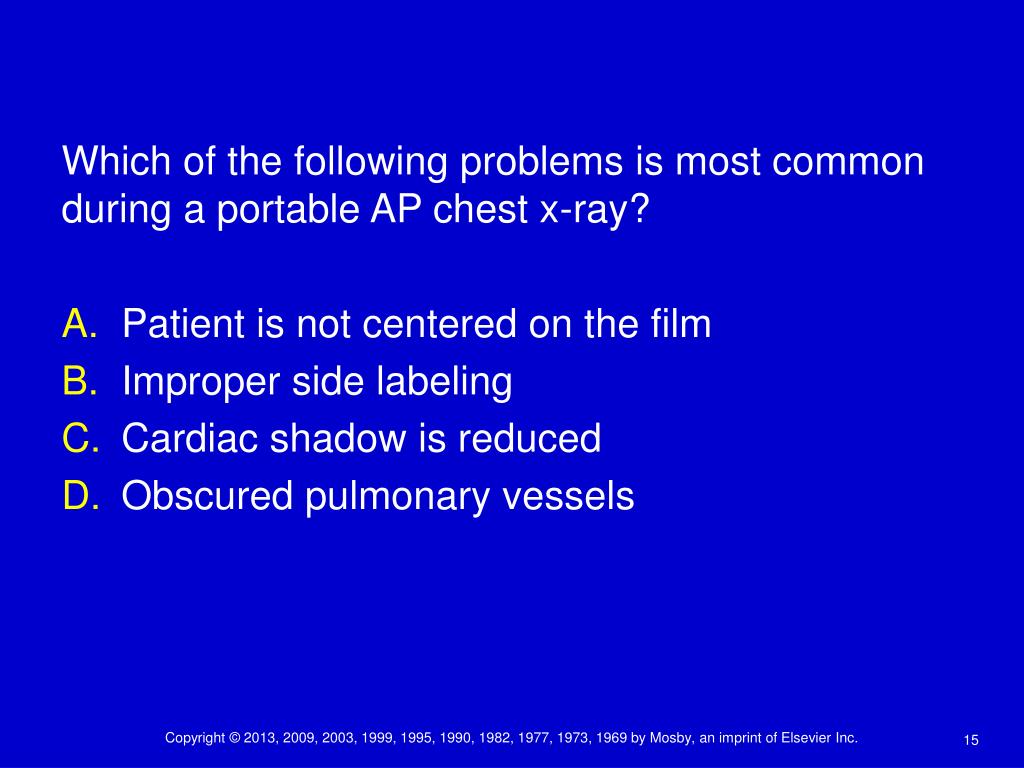 Which of the following problems is most common during a portable AP chest x-ray?

A. Patient is not centered on the film
B. Improper side labeling
C. Cardiac shadow is reduced
D. Obscured pulmonary vessels

Copyright © 2013, 2009, 2003, 1999, 1995, 1990, 1982, 1977, 1973, 1969 by Mosby, an imprint of Elsevier Inc.

15